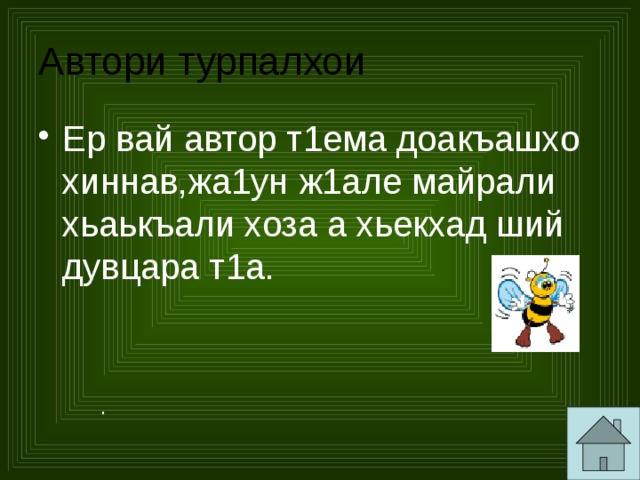 Автори турпалхои

• Ер вай автор т1ема доакъашхо хиннав,жа1ун ж1але майрали хьаькъали хоза а хьекхад ший дувцара т1а.

.